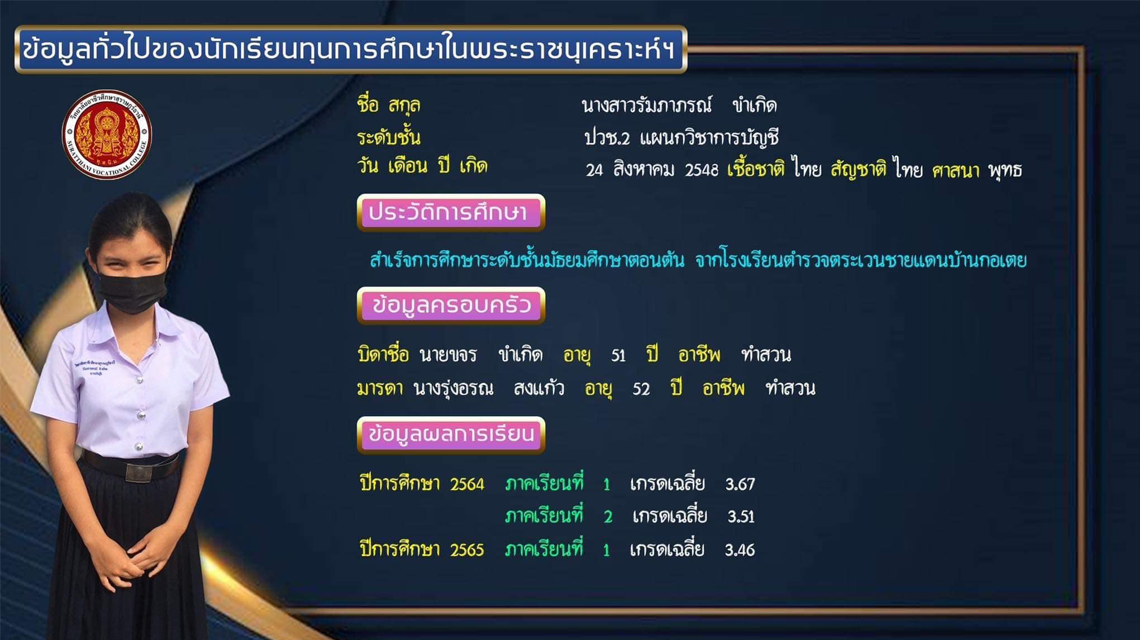 ข้อมูลทั่วไปของนักเรียนทุนการศึกษาในพระราชนุเคราะห์ฯ

SURATTHANI VOCATIONAL COLLEGE

ชื่อ สกุล นางสาวรัมภาภรณ์ ขำเกิด
ระดับชั้น ปวช.2 แผนกวิชาการบัญชี
วัน เดือน ปี เกิด 24 สิงหาคม 2548 เชื้อชาติ ไทย สัญชาติ ไทย ศาสนา พุทธ

ประวัติการศึกษา

สำเร็จการศึกษาระดับชั้นมัธยมศึกษาตอนต้น จากโรงเรียนตำรวจตระเวนชายแดนบ้านกอเตย

ข้อมูลครอบครัว

บิดาชื่อ นายขจร ขำเกิด อายุ 51 ปี อาชีพ ทำสวน
มารดา นางรุ่งอรณ สงแก้ว อายุ 52 ปี อาชีพ ทำสวน

ข้อมูลผลการเรียน

ปีการศึกษา 2564 ภาคเรียนที่ 1 เกรดเฉลี่ย 3.67
ภาคเรียนที่ 2 เกรดเฉลี่ย 3.51
ปีการศึกษา 2565 ภาคเรียนที่ 1 เกรดเฉลี่ย 3.46